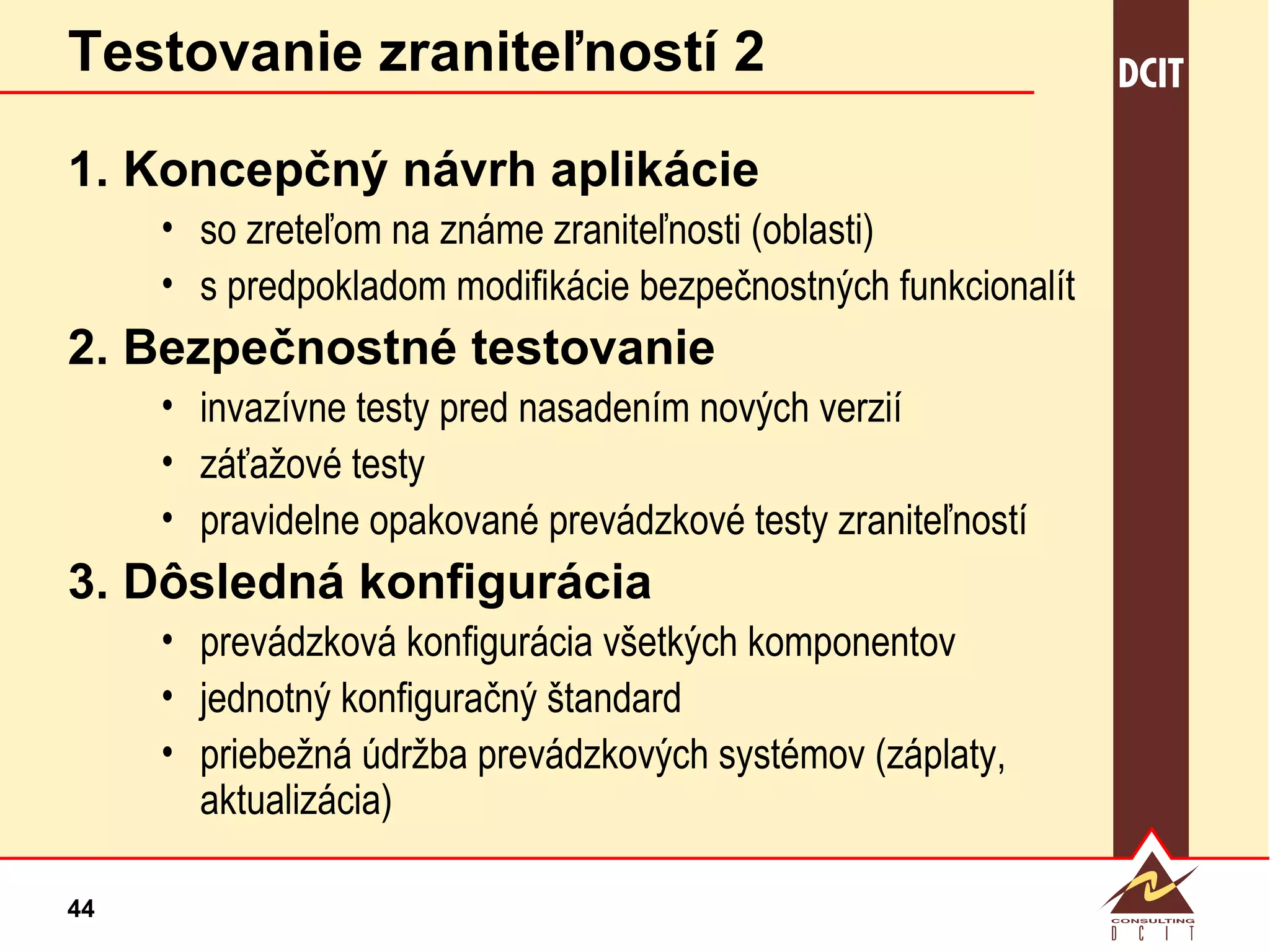 Testovanie zraniteľností 2

DCIT

1. Koncepčný návrh aplikácie
• so zreteľom na známe zraniteľnosti (oblasti)
• s predpokladom modifikácie bezpečnostných funkcionalít

2. Bezpečnostné testovanie
• invazívne testy pred nasadením nových verzií
• záťažové testy
• pravidelne opakované prevádzkové testy zraniteľností

3. Dôsledná konfigurácia
• prevádzková konfigurácia všetkých komponentov
• jednotný konfiguračný štandard
• priebežná údržba prevádzkových systémov (záplaty, aktualizácia)

44

CONSULTING
D C I T